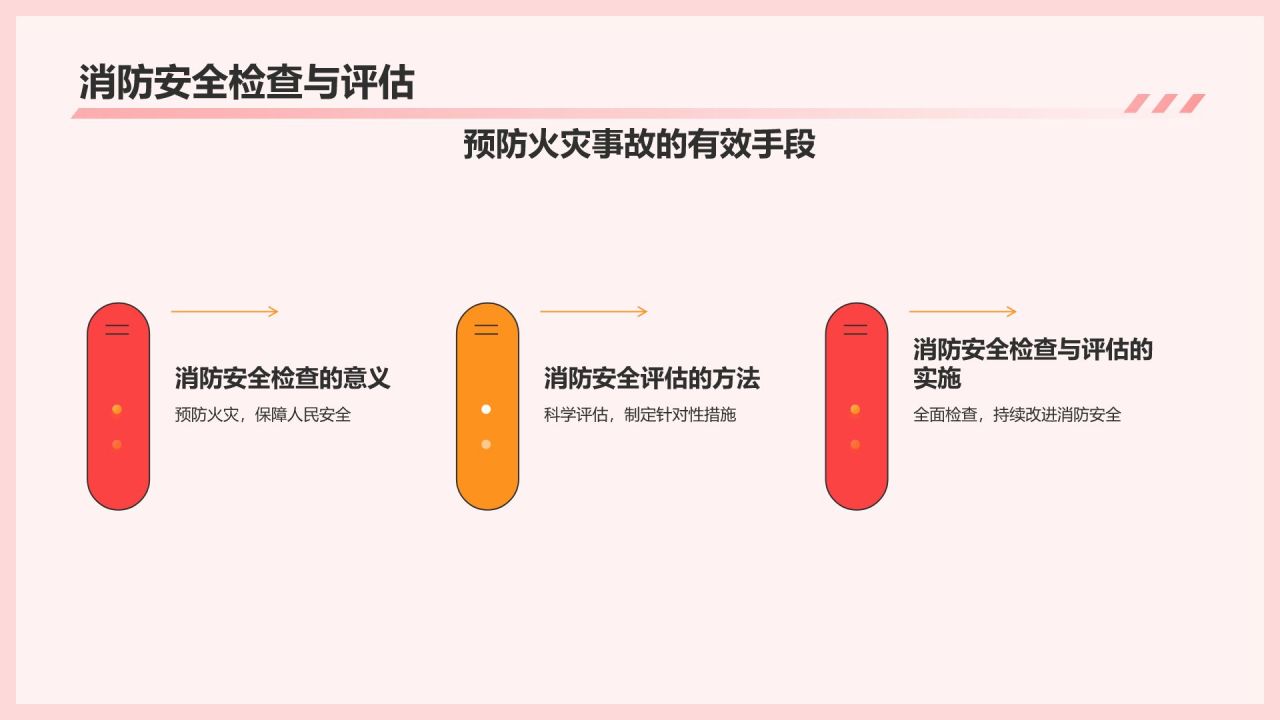 消防安全检查与评估

预防火灾事故的有效手段

消防安全检查的意义
预防火灾，保障人民安全

消防安全评估的方法
科学评估，制定针对性措施

消防安全检查与评估的实施
全面检查，持续改进消防安全